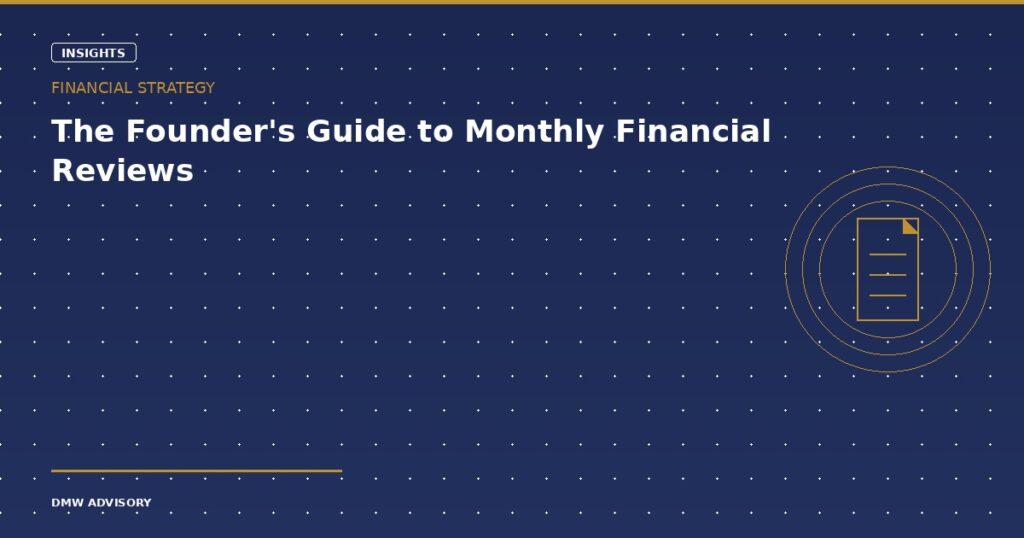 INSIGHTS

FINANCIAL STRATEGY

The Founder's Guide to Monthly Financial Reviews

DMW ADVISORY